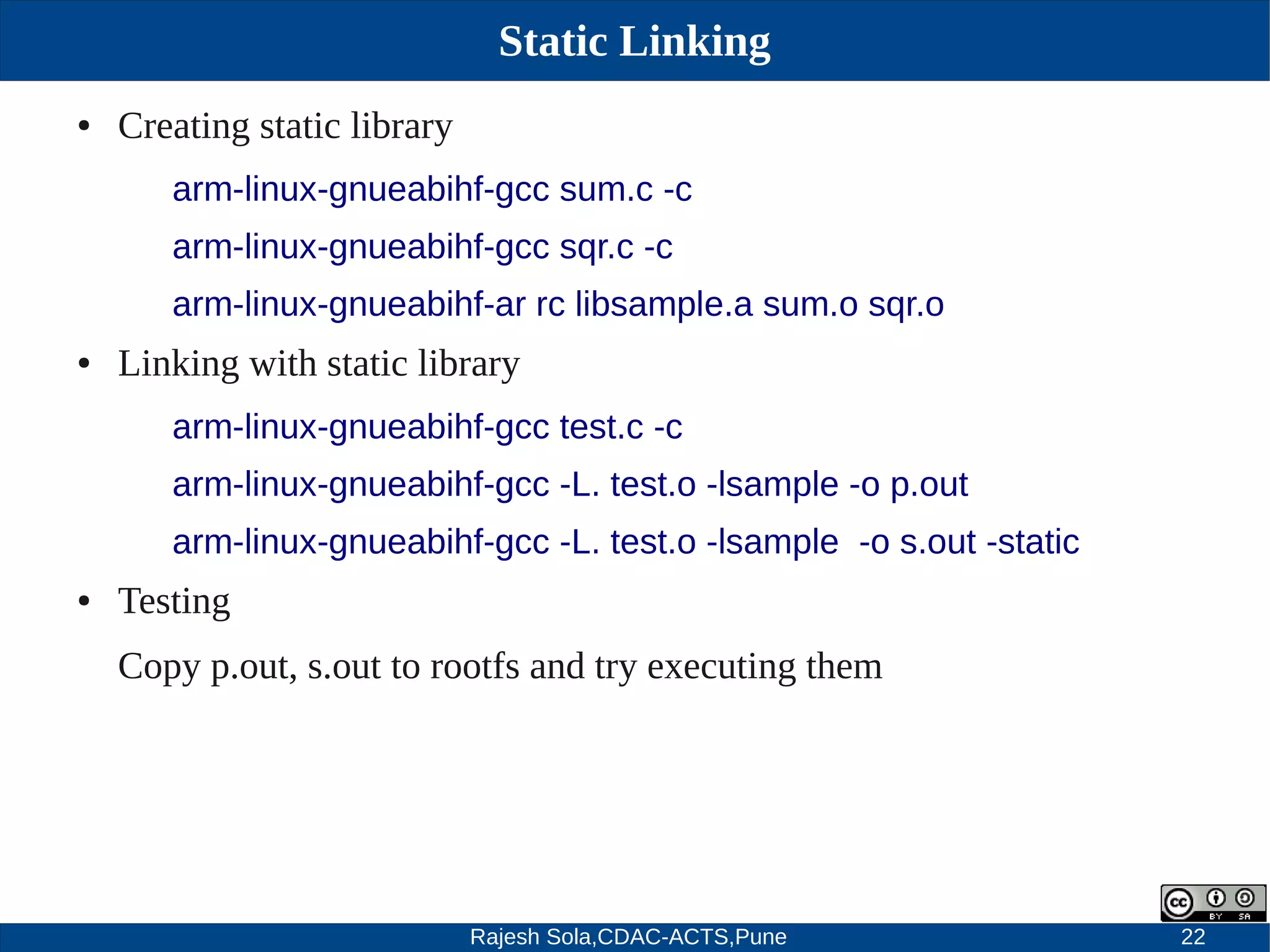 Static Linking

• Creating static library

arm-linux-gnueabihf-gcc sum.c -c

arm-linux-gnueabihf-gcc sqr.c -c

arm-linux-gnueabihf-ar rc libsample.a sum.o sqr.o

• Linking with static library

arm-linux-gnueabihf-gcc test.c -c

arm-linux-gnueabihf-gcc -L. test.o -lsample -o p.out

arm-linux-gnueabihf-gcc -L. test.o -lsample  -o s.out -static

• Testing

Copy p.out, s.out to rootfs and try executing them

cc BY SA

Rajesh Sola,CDAC-ACTS,Pune

22